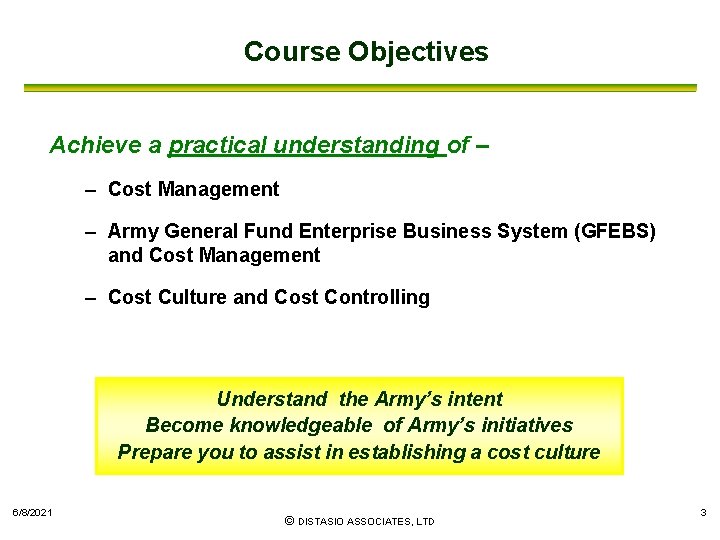 Course Objectives

Achieve a practical understanding of –

– Cost Management

– Army General Fund Enterprise Business System (GFEBS) and Cost Management

– Cost Culture and Cost Controlling

Understand the Army's intent
Become knowledgeable of Army's initiatives
Prepare you to assist in establishing a cost culture

6/8/2021

© DISTASIO ASSOCIATES, LTD

3